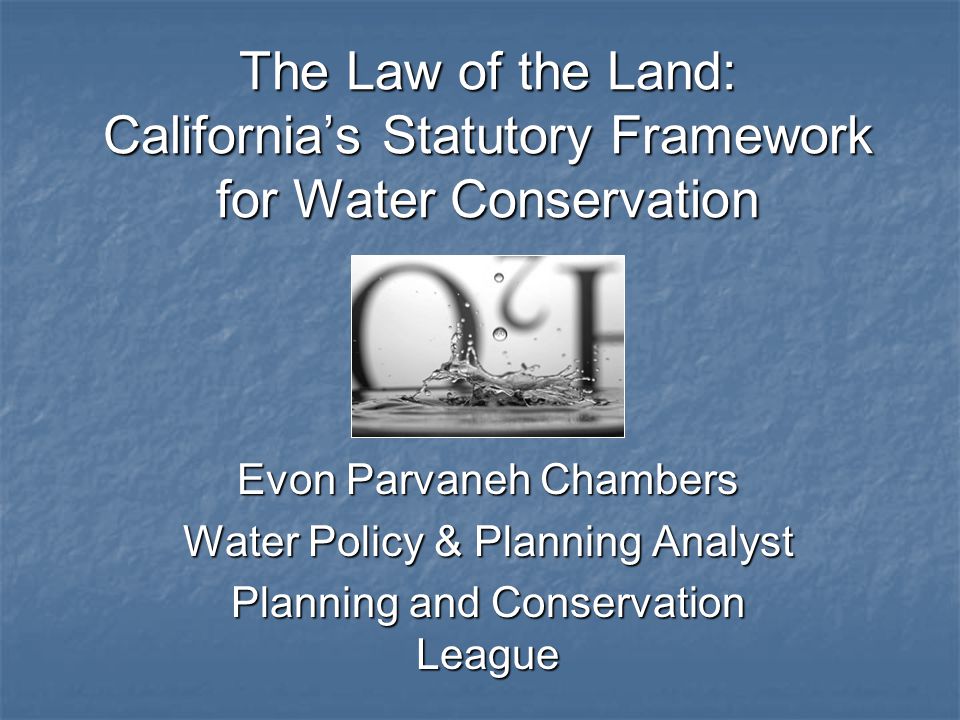 The Law of the Land: California's Statutory Framework for Water Conservation

Evon Parvaneh Chambers

Water Policy & Planning Analyst

Planning and Conservation League